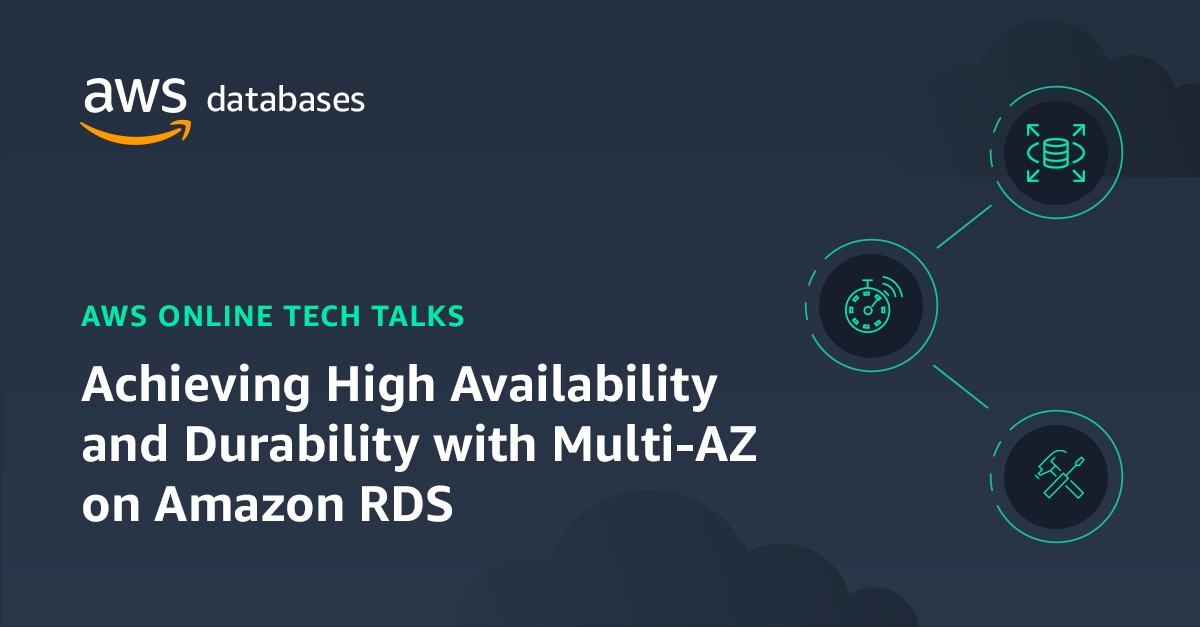 aws databases

AWS ONLINE TECH TALKS

Achieving High Availability and Durability with Multi-AZ on Amazon RDS